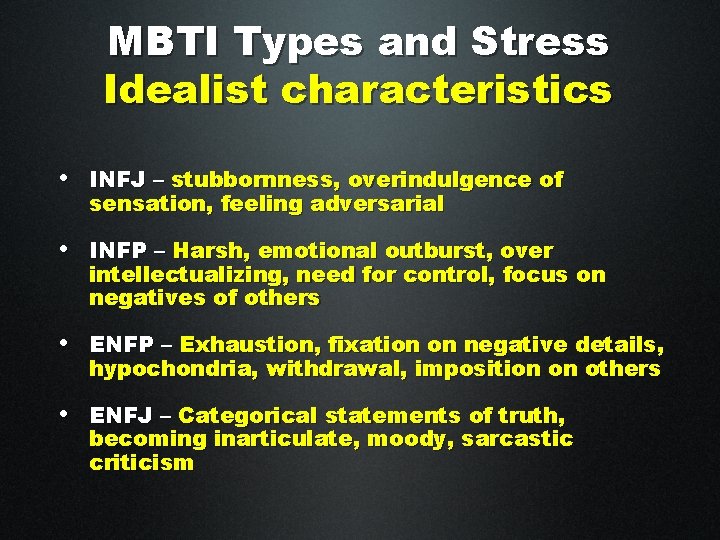 MBTI Types and Stress
Idealist characteristics

• INFJ – stubbornness, overindulgence of sensation, feeling adversarial

• INFP – Harsh, emotional outburst, over intellectualizing, need for control, focus on negatives of others

• ENFP – Exhaustion, fixation on negative details, hypochondria, withdrawal, imposition on others

• ENFJ – Categorical statements of truth, becoming inarticulate, moody, sarcastic criticism